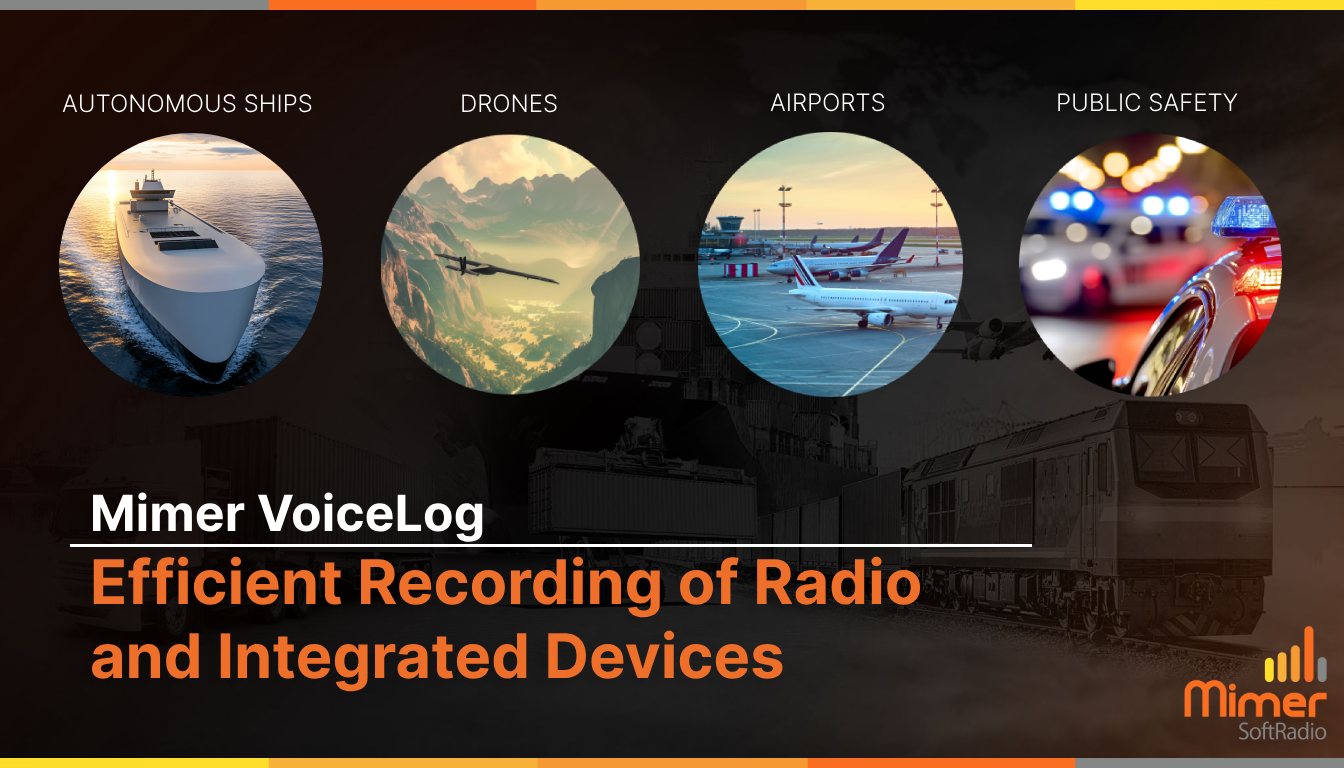 AUTONOMOUS SHIPS

DRONES

AIRPORTS

PUBLIC SAFETY

Mimer VoiceLog

Efficient Recording of Radio and Integrated Devices

Mimer SoftRadio